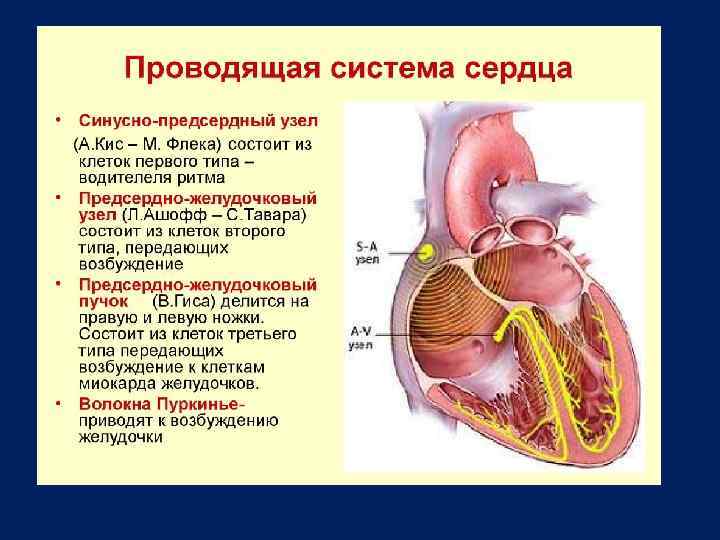 Проводящая система сердца

• Синусно-предсердный узел
(А.Кис – М. Флека) состоит из клеток первого типа – водителеля ритма

• Предсердно-желудочковый узел (Л.Ашофф – С.Тавара) состоит из клеток второго типа, передающих возбуждение

• Предсердно-желудочковый пучок (В.Гиса) делится на правую и левую ножки. Состоит из клеток третьего типа передающих возбуждение к клеткам миокарда желудочков.

• Волокна Пуркинье- приводят к возбуждению желудочки

S-A узел

A-V узел